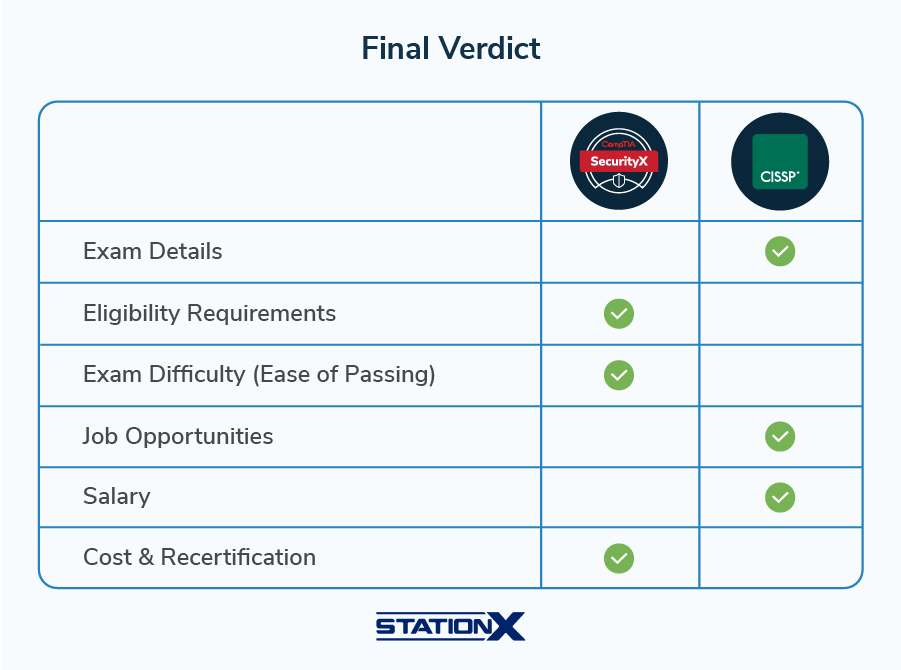 Final Verdict

| | CompTIA SecurityX | CISSP |
|---|---|---|
| Exam Details | | ✓ |
| Eligibility Requirements | ✓ | |
| Exam Difficulty (Ease of Passing) | ✓ | |
| Job Opportunities | | ✓ |
| Salary | | ✓ |
| Cost & Recertification | ✓ | |

STATIONX